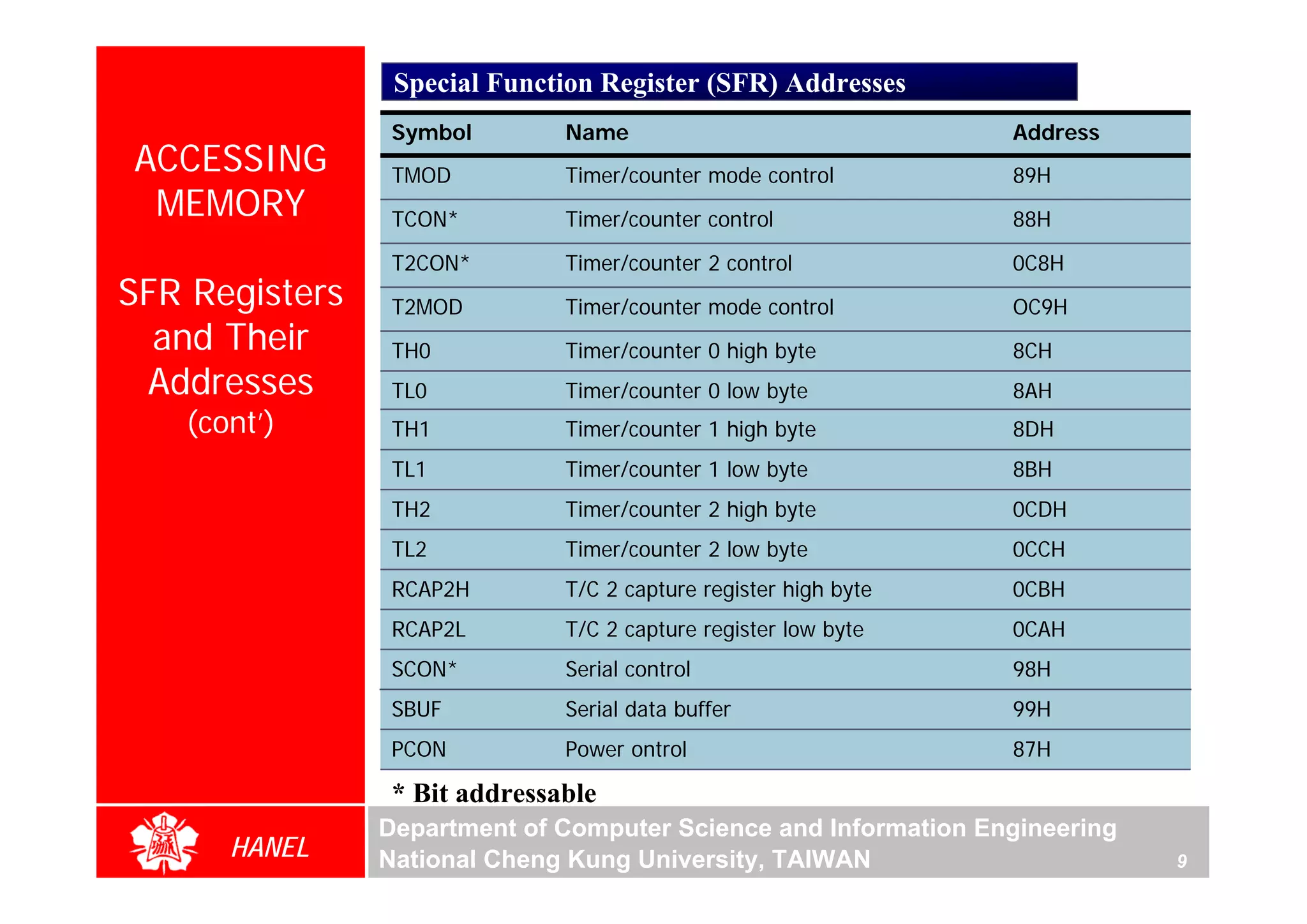 ACCESSING MEMORY

SFR Registers and Their Addresses (cont')

Special Function Register (SFR) Addresses

| Symbol | Name | Address |
|---|---|---|
| TMOD | Timer/counter mode control | 89H |
| TCON* | Timer/counter control | 88H |
| T2CON* | Timer/counter 2 control | 0C8H |
| T2MOD | Timer/counter mode control | OC9H |
| TH0 | Timer/counter 0 high byte | 8CH |
| TL0 | Timer/counter 0 low byte | 8AH |
| TH1 | Timer/counter 1 high byte | 8DH |
| TL1 | Timer/counter 1 low byte | 8BH |
| TH2 | Timer/counter 2 high byte | 0CDH |
| TL2 | Timer/counter 2 low byte | 0CCH |
| RCAP2H | T/C 2 capture register high byte | 0CBH |
| RCAP2L | T/C 2 capture register low byte | 0CAH |
| SCON* | Serial control | 98H |
| SBUF | Serial data buffer | 99H |
| PCON | Power ontrol | 87H |

* Bit addressable

HANEL

Department of Computer Science and Information Engineering
National Cheng Kung University, TAIWAN

9